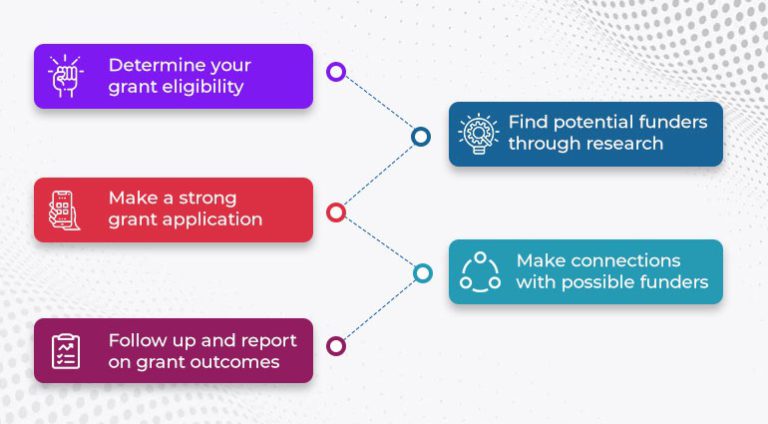 Determine your grant eligibility

Find potential funders through research

Make a strong grant application

Make connections with possible funders

Follow up and report on grant outcomes